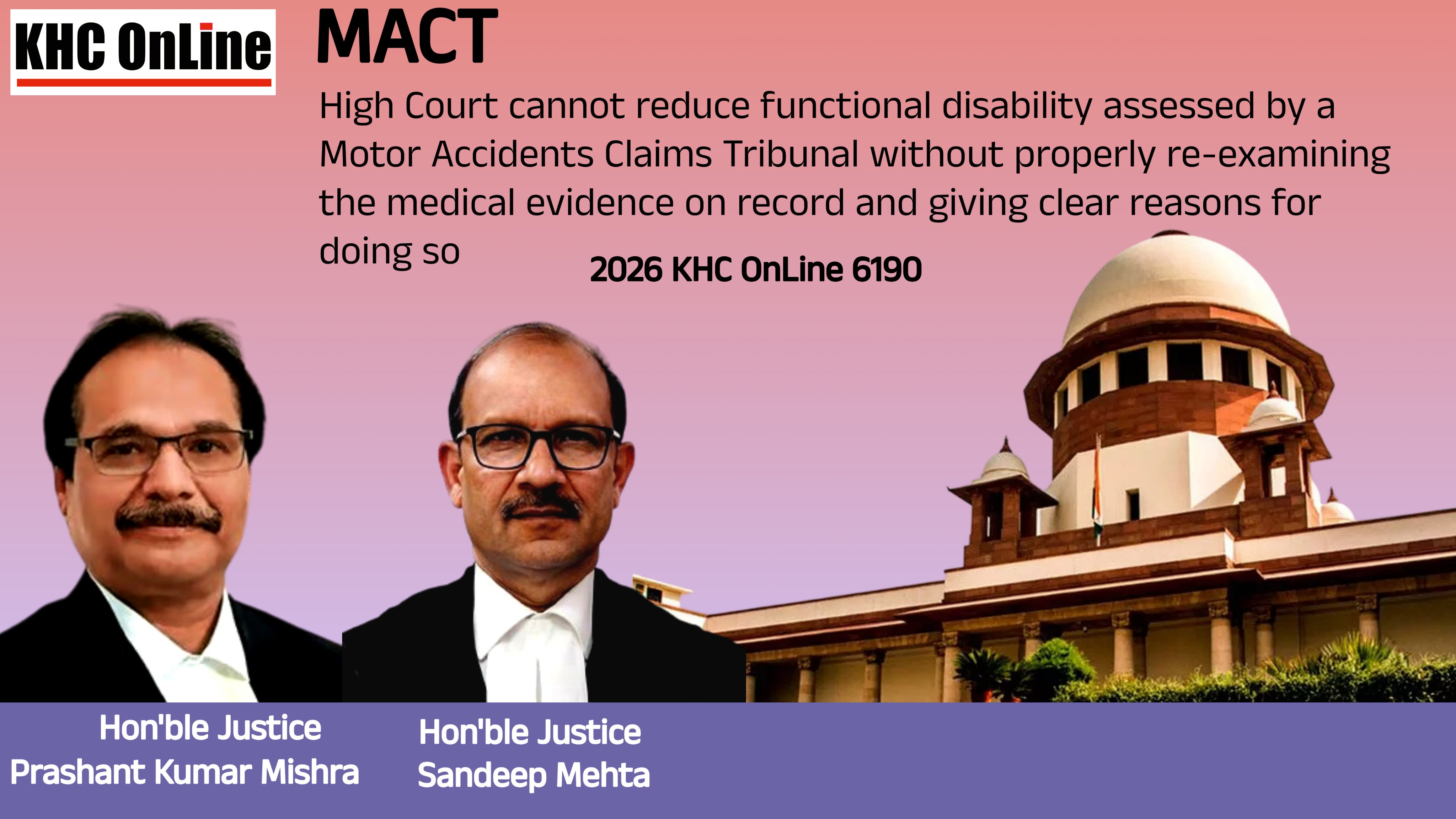 KHC OnLine

MACT

High Court cannot reduce functional disability assessed by a Motor Accidents Claims Tribunal without properly re-examining the medical evidence on record and giving clear reasons for doing so

2026 KHC OnLine 6190

Hon'ble Justice
Prashant Kumar Mishra

Hon'ble Justice
Sandeep Mehta